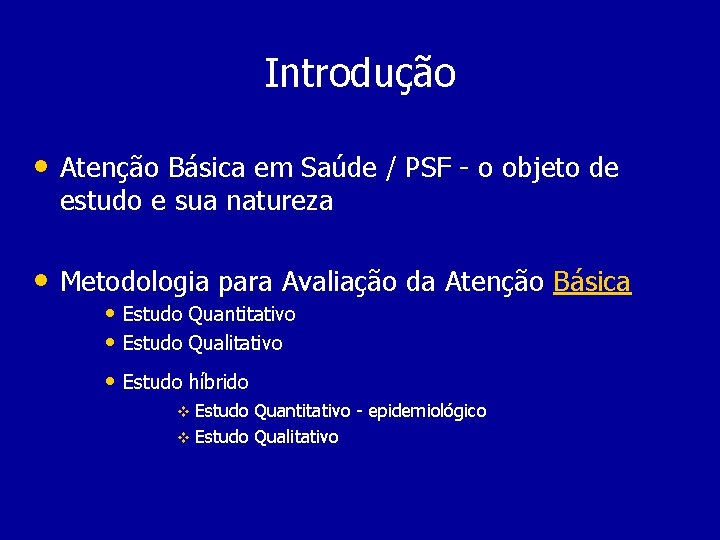 Introdução

• Atenção Básica em Saúde / PSF - o objeto de estudo e sua natureza

• Metodologia para Avaliação da Atenção Básica
  • Estudo Quantitativo
  • Estudo Qualitativo
  • Estudo híbrido
    ❖ Estudo Quantitativo - epidemiológico
    ❖ Estudo Qualitativo